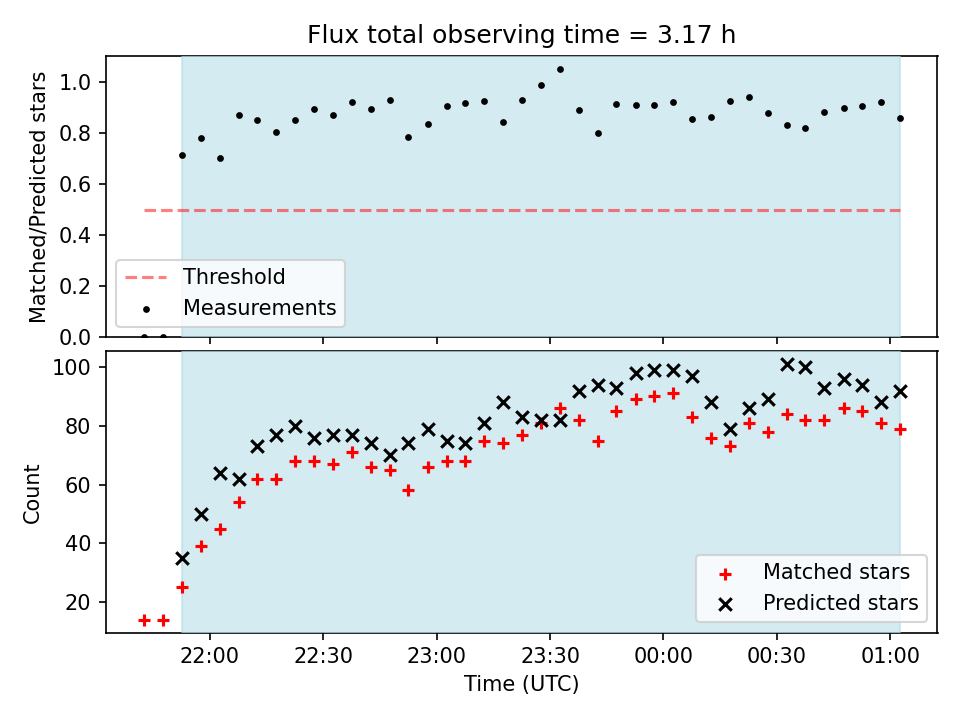 Flux total observing time = 3.17 h

Matched/Predicted stars

1.0
0.8
0.6
0.4
0.2
0.0

Threshold
Measurements

Count

100
80
60
40
20

Matched stars
Predicted stars

22:00
22:30
23:00
23:30
00:00
00:30
01:00

Time (UTC)